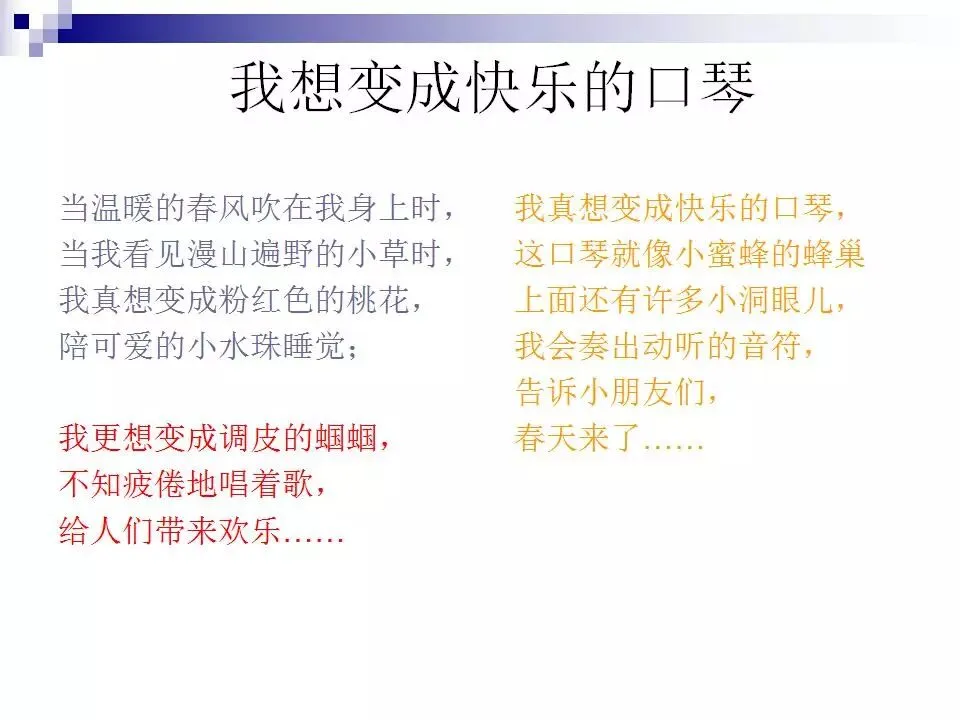 我想变成快乐的口琴

当温暖的春风吹在我身上时，
当我看见漫山遍野的小草时，
我真想变成粉红色的桃花，
陪可爱的小水珠睡觉；

我更想变成调皮的蝈蝈，
不知疲倦地唱着歌，
给人们带来欢乐……

我真想变成快乐的口琴，
这口琴就像小蜜蜂的蜂巢
上面还有许多小洞眼儿，
我会奏出动听的音符，
告诉小朋友们，
春天来了……